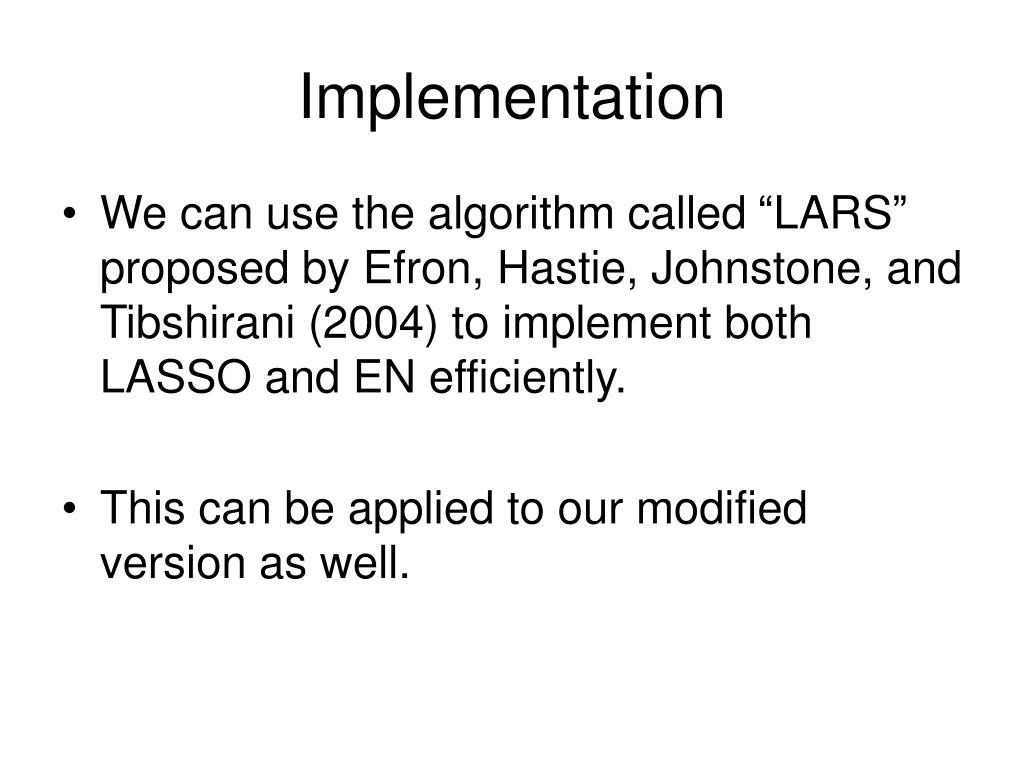 Implementation

• We can use the algorithm called “LARS” proposed by Efron, Hastie, Johnstone, and Tibshirani (2004) to implement both LASSO and EN efficiently.

• This can be applied to our modified version as well.